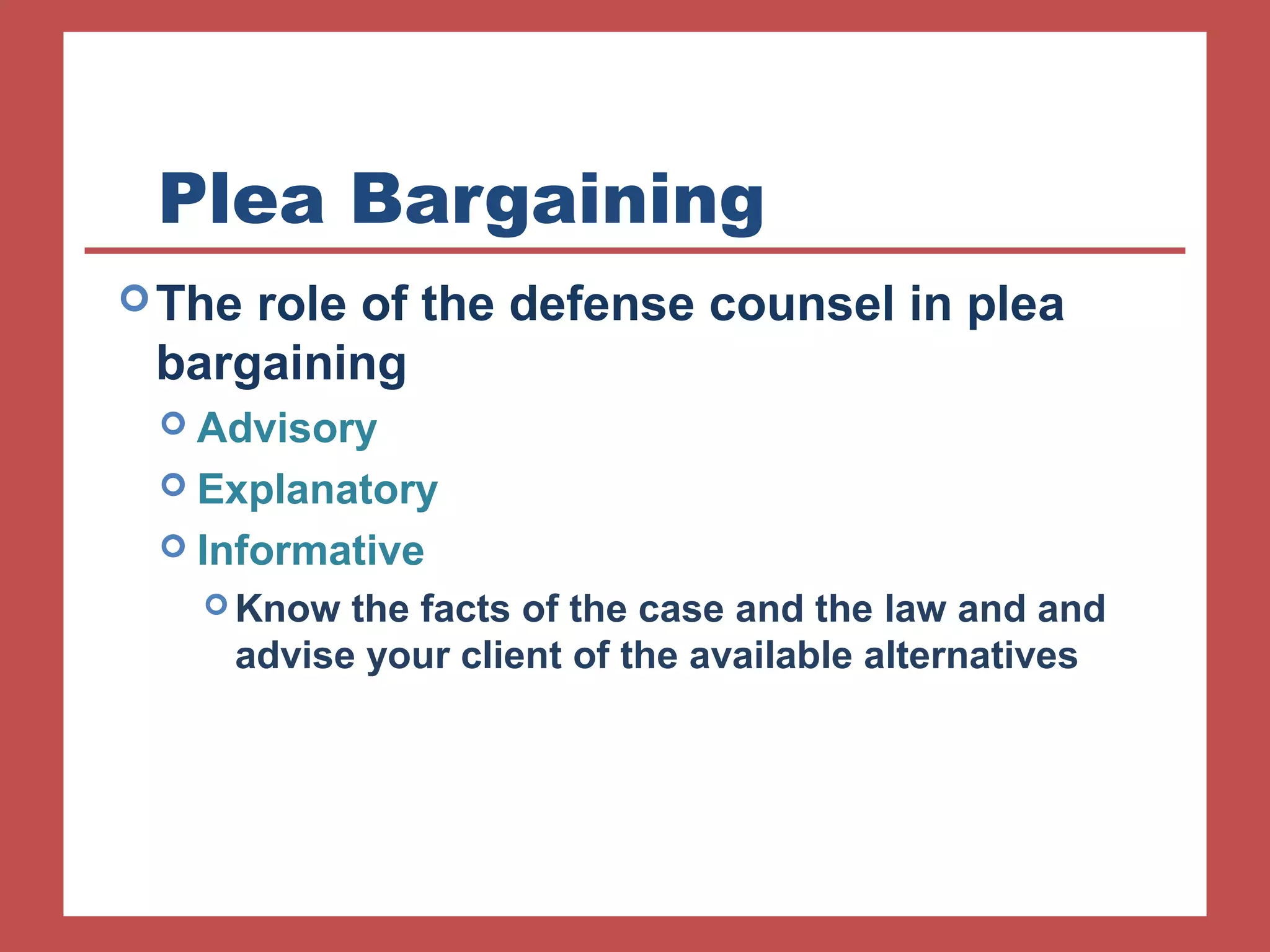 Plea Bargaining

The role of the defense counsel in plea bargaining

Advisory

Explanatory

Informative

Know the facts of the case and the law and and advise your client of the available alternatives